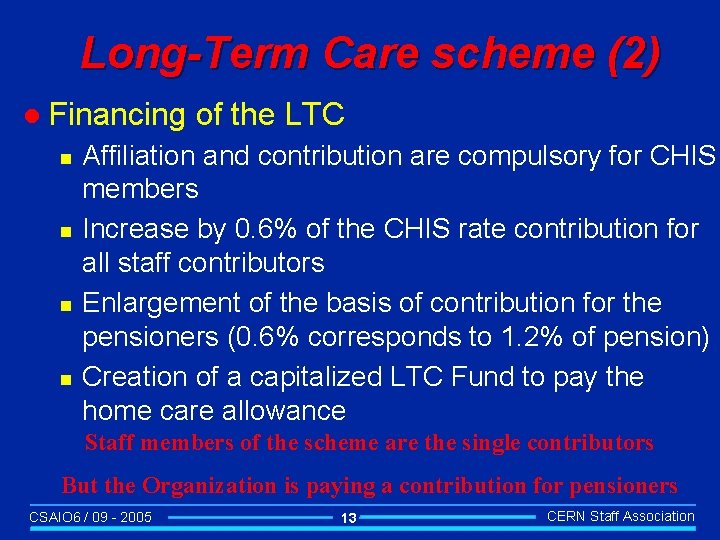 Long-Term Care scheme (2)

Financing of the LTC

Affiliation and contribution are compulsory for CHIS members

Increase by 0.6% of the CHIS rate contribution for all staff contributors

Enlargement of the basis of contribution for the pensioners (0.6% corresponds to 1.2% of pension)

Creation of a capitalized LTC Fund to pay the home care allowance

Staff members of the scheme are the single contributors

But the Organization is paying a contribution for pensioners

CSAIO6 / 09 - 2005

13

CERN Staff Association